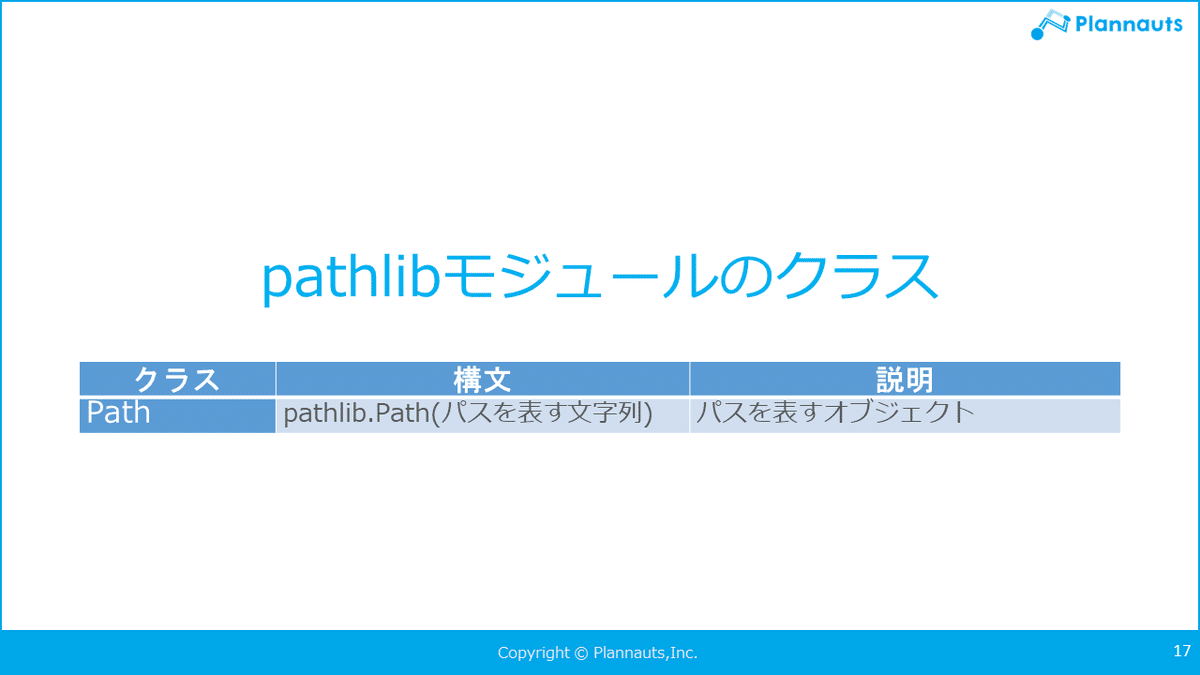 Plannauts

pathlibモジュールのクラス

| クラス | 構文 | 説明 |
|---|---|---|
| Path | pathlib.Path(パスを表す文字列) | パスを表すオブジェクト |

Copyright © Plannauts,Inc.

17